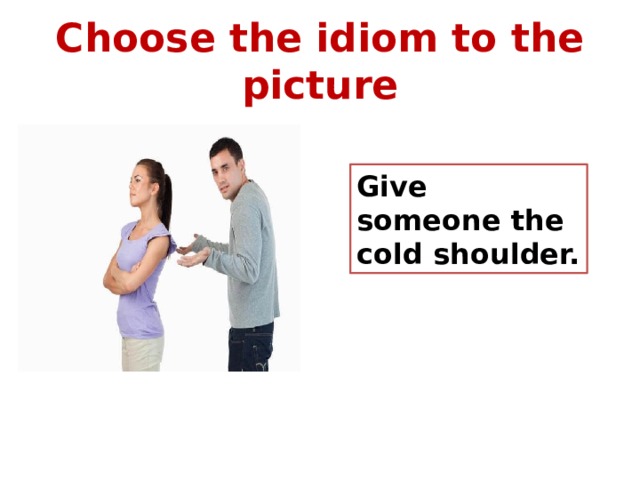 Choose the idiom to the picture

Give someone the cold shoulder.